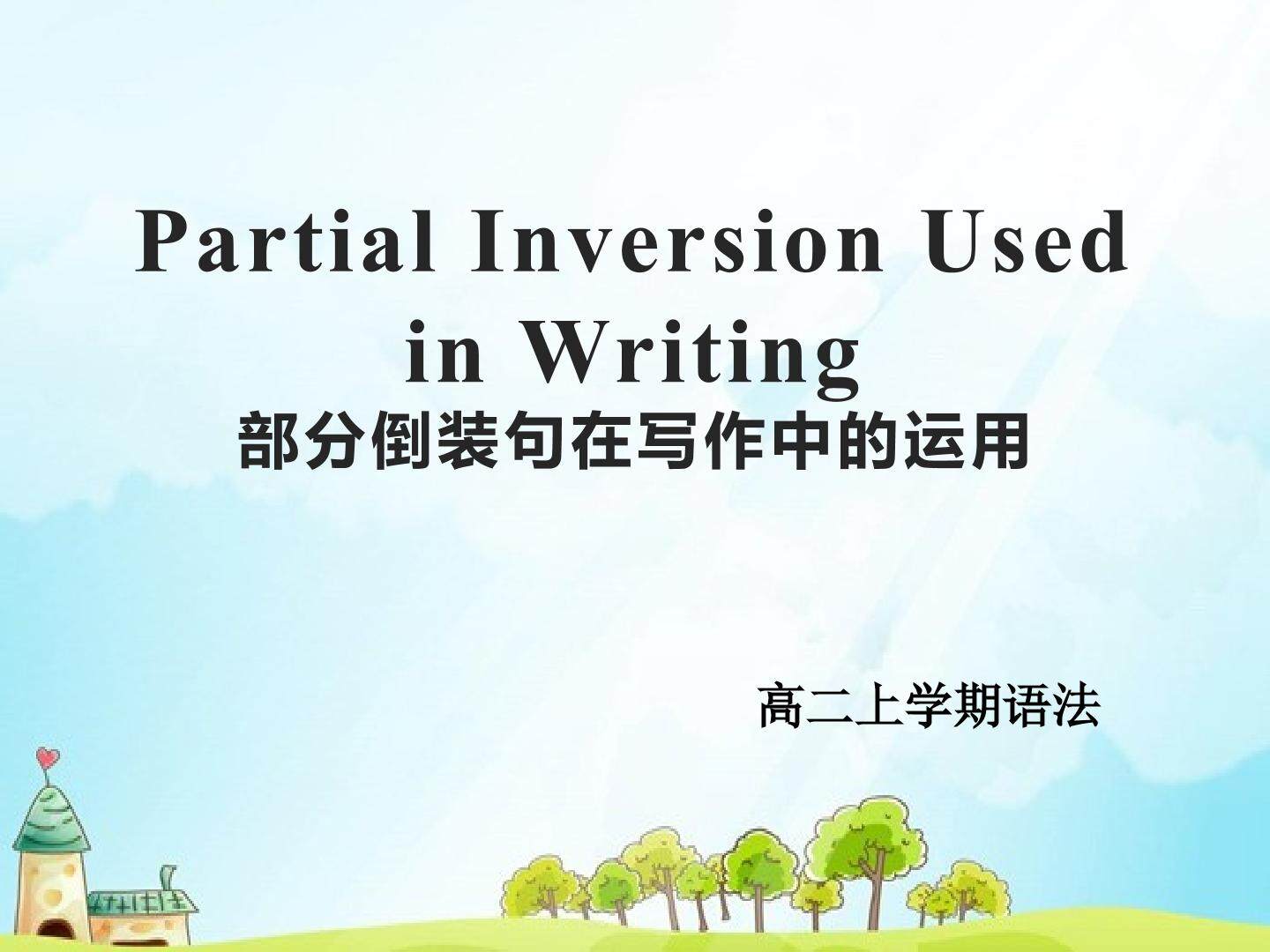 Partial Inversion Used in Writing
部分倒装句在写作中的运用

高二上学期语法